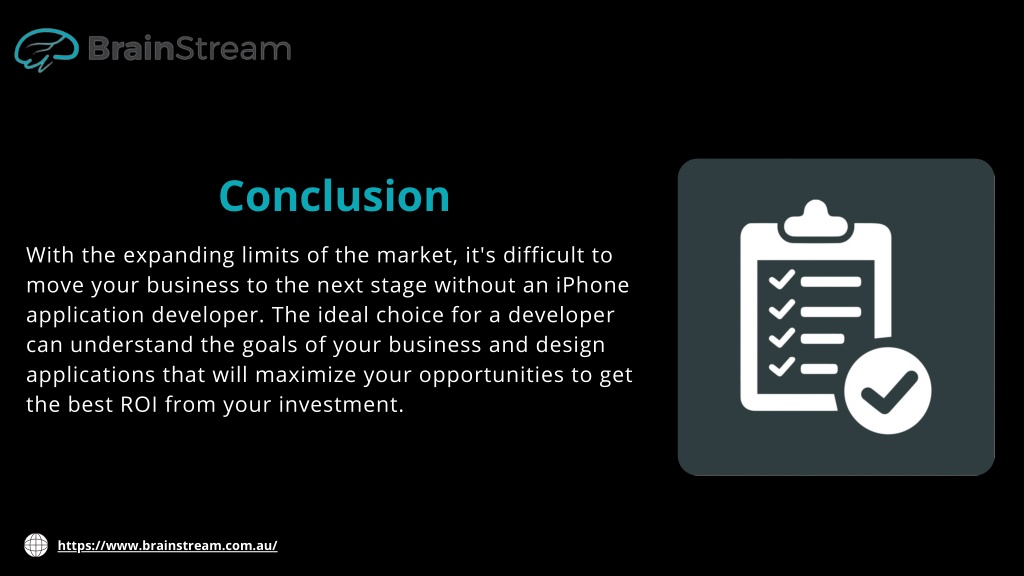 BrainStream

Conclusion

With the expanding limits of the market, it's difficult to move your business to the next stage without an iPhone application developer. The ideal choice for a developer can understand the goals of your business and design applications that will maximize your opportunities to get the best ROI from your investment.

https://www.brainstream.com.au/